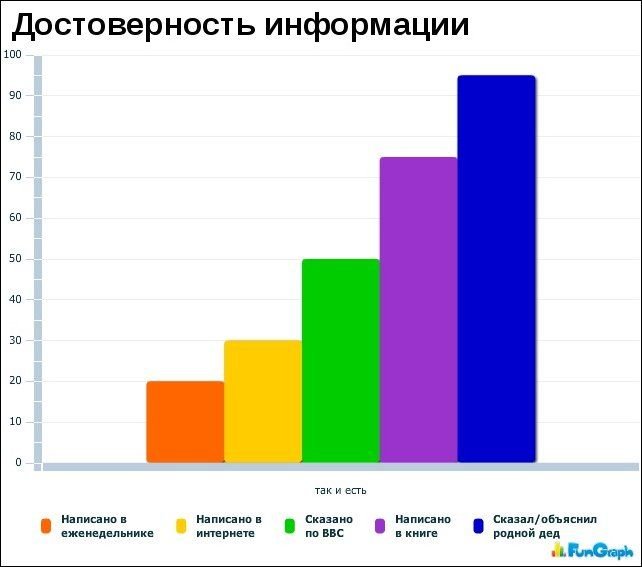 Достоверность информации

100
90
80
70
60
50
40
30
20
10
0

так и есть

Написано в еженедельнике
Написано в интернете
Сказано по BBC
Написано в книге
Сказал/объяснил родной дед

FunGraph